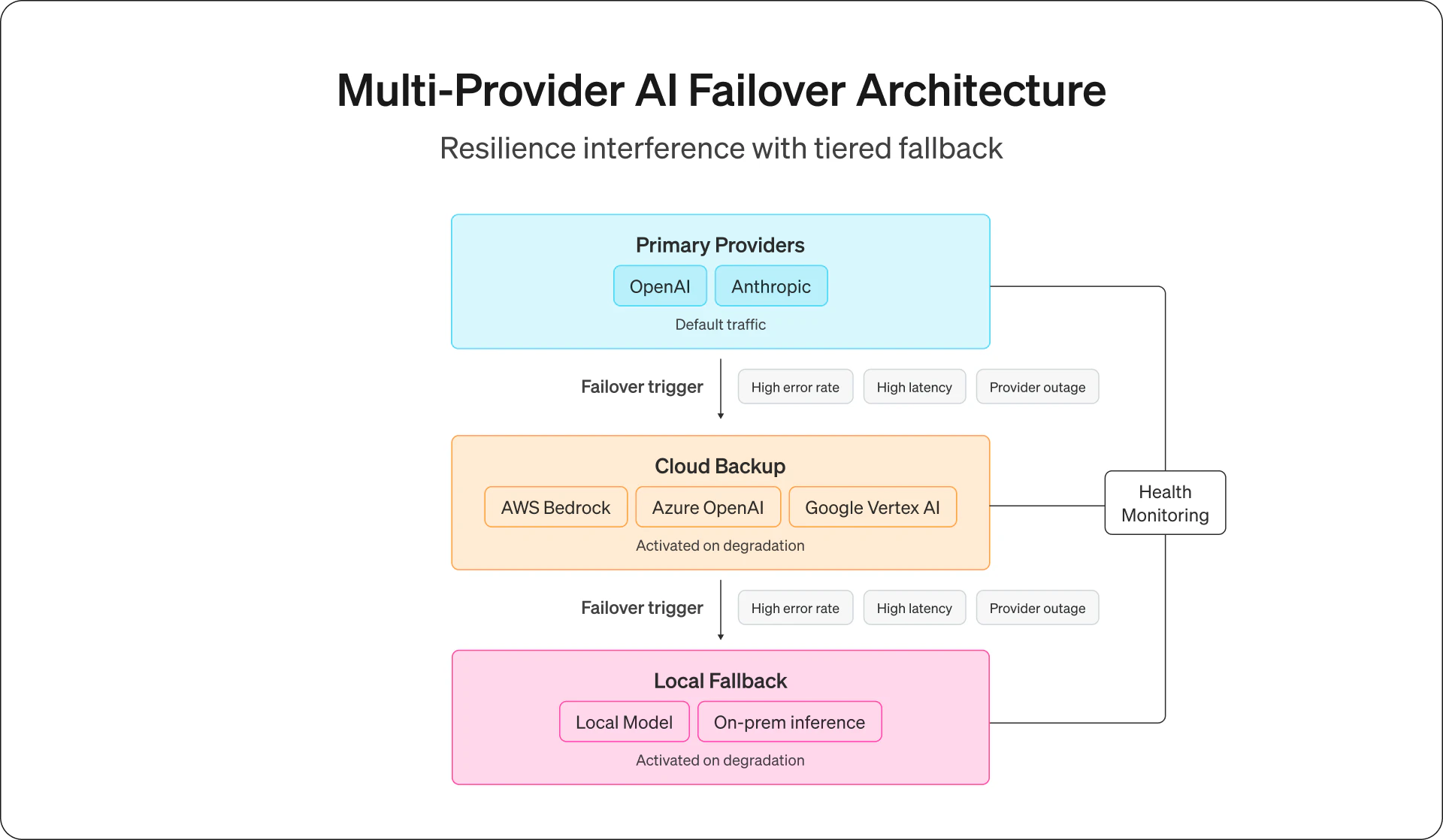 Multi-Provider AI Failover Architecture

Resilience interference with tiered fallback

Primary Providers

OpenAI

Anthropic

Default traffic

Failover trigger

High error rate

High latency

Provider outage

Cloud Backup

AWS Bedrock

Azure OpenAI

Google Vertex AI

Activated on degradation

Health Monitoring

Failover trigger

High error rate

High latency

Provider outage

Local Fallback

Local Model

On-prem inference

Activated on degradation